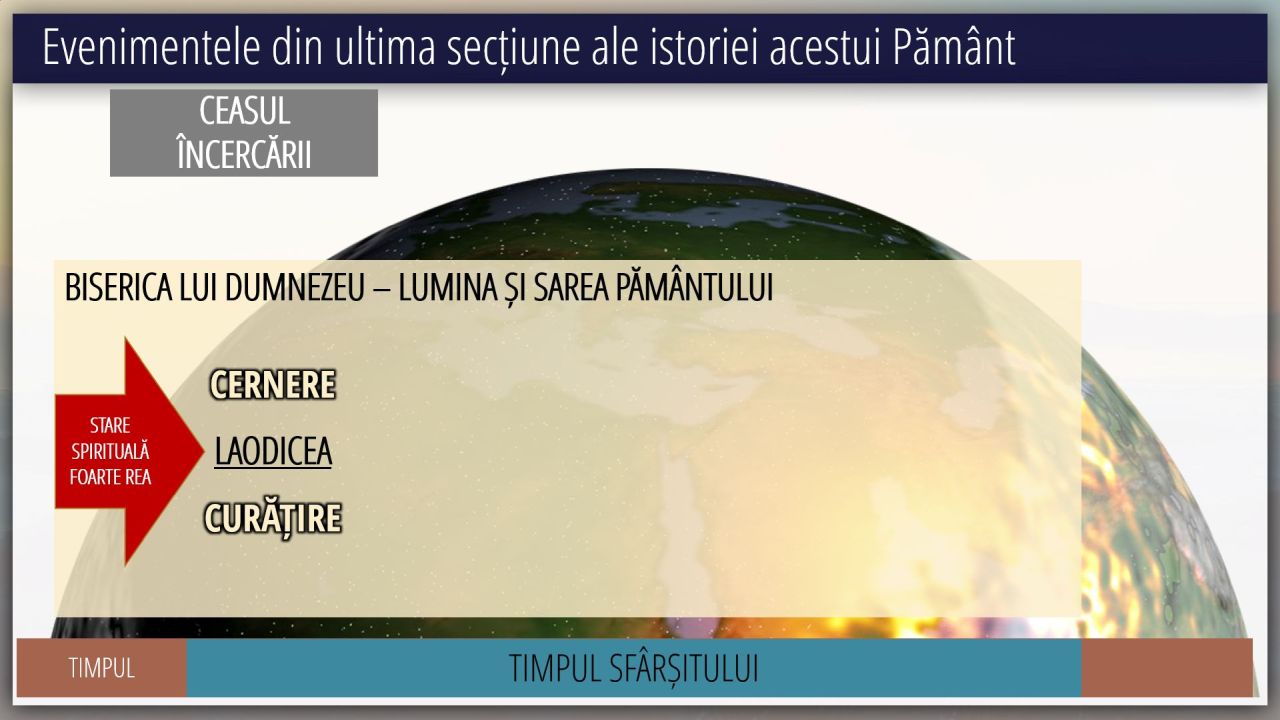 Evenimentele din ultima secțiune ale istoriei acestui Pământ

CEASUL ÎNCERCĂRII

BISERICA LUI DUMNEZEU – LUMINA ȘI SAREA PĂMÂNTULUI

STARE SPIRITUALĂ FOARTE REA

CERNERE

LAODICEA

CURĂȚIRE

TIMPUL

TIMPUL SFÂRȘITULUI